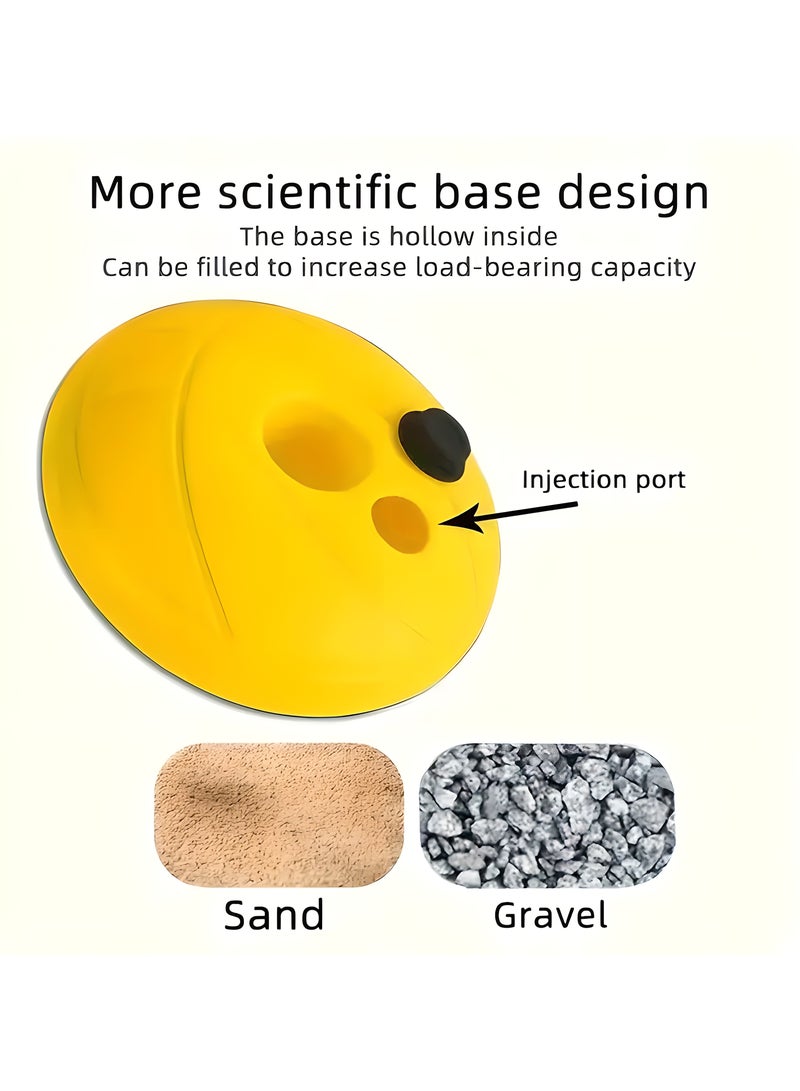 More scientific base design
The base is hollow inside
Can be filled to increase load-bearing capacity

Injection port

Sand

Gravel